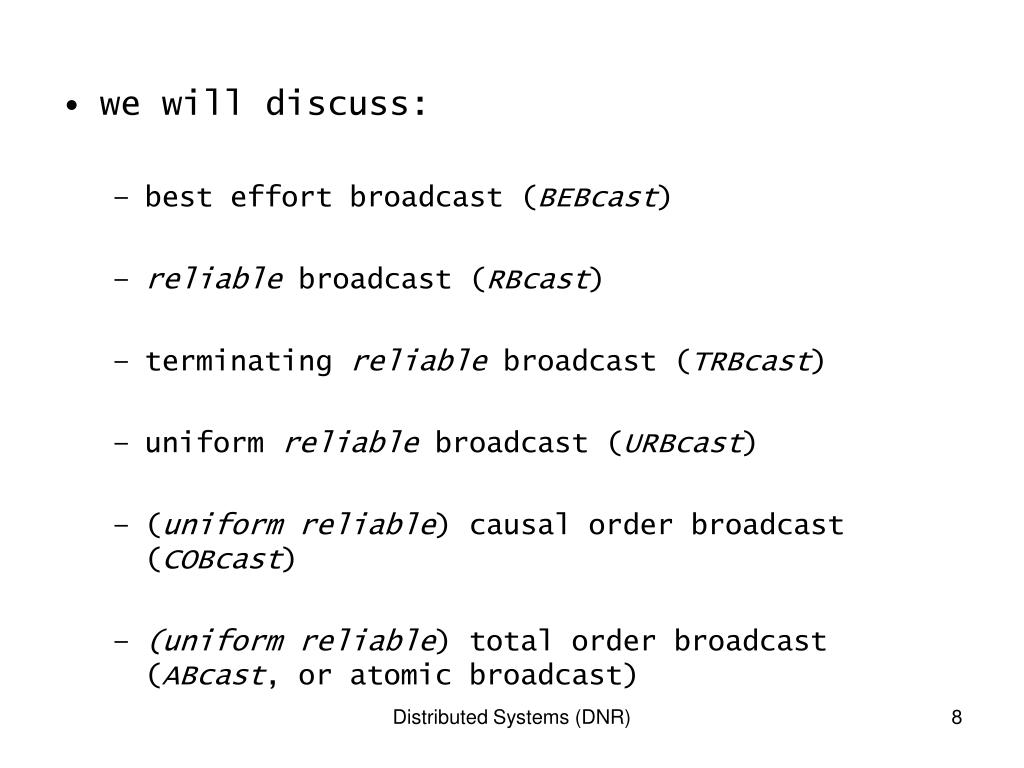 • we will discuss:

– best effort broadcast (BEBcast)

– reliable broadcast (RBcast)

– terminating reliable broadcast (TRBcast)

– uniform reliable broadcast (URBcast)

– (uniform reliable) causal order broadcast (COBcast)

– (uniform reliable) total order broadcast (ABcast, or atomic broadcast)

Distributed Systems (DNR)

8